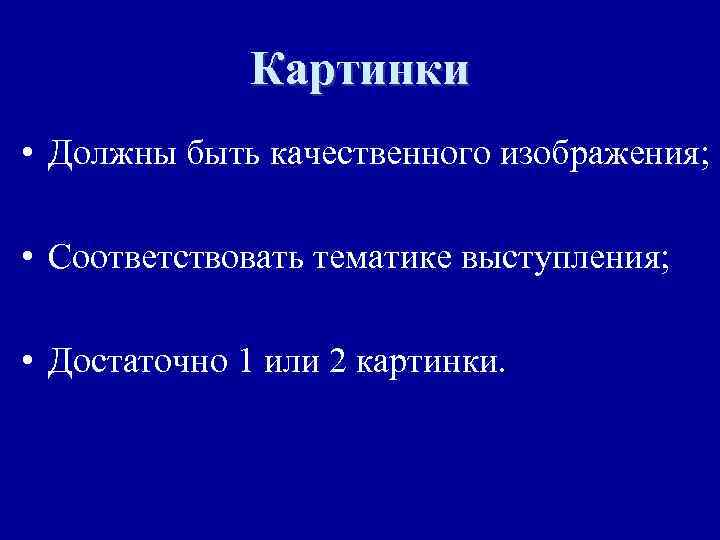 Картинки

• Должны быть качественного изображения;

• Соответствовать тематике выступления;

• Достаточно 1 или 2 картинки.